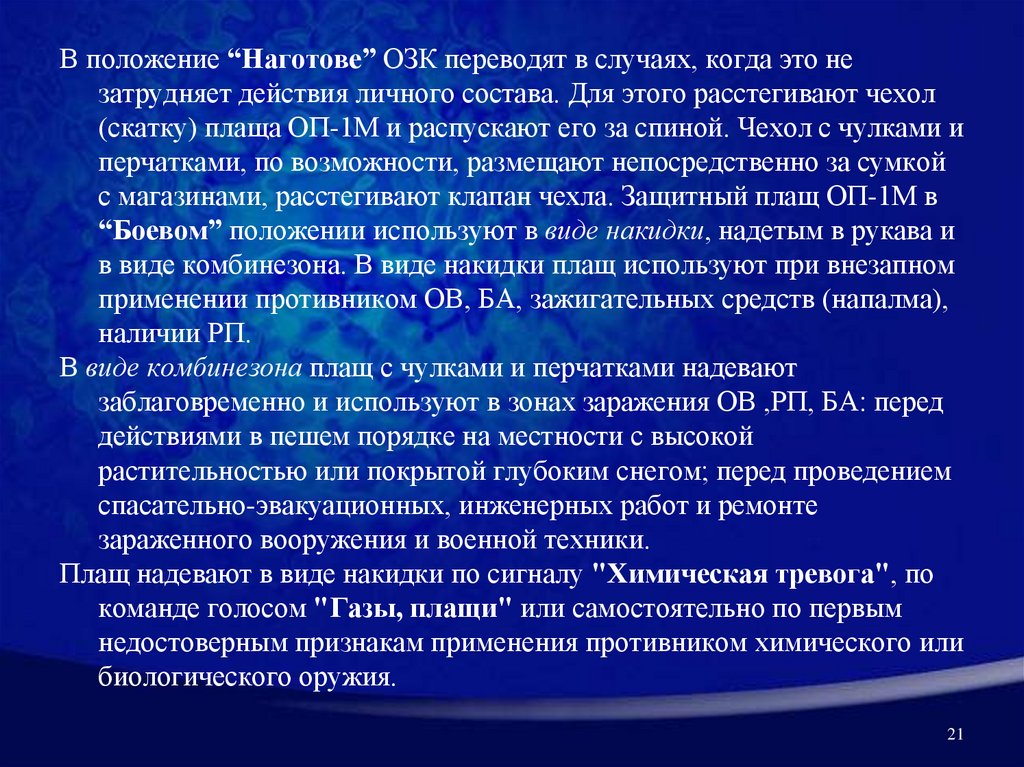 В положение “Наготове” ОЗК переводят в случаях, когда это не затрудняет действия личного состава. Для этого расстегивают чехол (скатку) плаща ОП-1М и распускают его за спиной. Чехол с чулками и перчатками, по возможности, размещают непосредственно за сумкой с магазинами, расстегивают клапан чехла. Защитный плащ ОП-1М в “Боевом” положении используют в виде накидки, надетым в рукава и в виде комбинезона. В виде накидки плащ используют при внезапном применении противником ОВ, БА, зажигательных средств (напалма), наличии РП.

В виде комбинезона плащ с чулками и перчатками надевают заблаговременно и используют в зонах заражения ОВ ,РП, БА: перед действиями в пешем порядке на местности с высокой растительностью или покрытой глубоким снегом; перед проведением спасательно-эвакуационных, инженерных работ и ремонте зараженного вооружения и военной техники.

Плащ надевают в виде накидки по сигналу "Химическая тревога", по команде голосом "Газы, плащи" или самостоятельно по первым недостоверным признакам применения противником химического или биологического оружия.

21